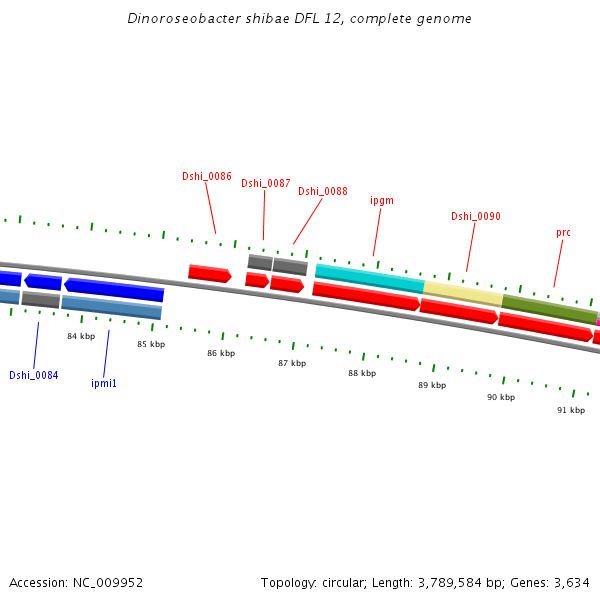 Dinoroseobacter shibae DFL 12, complete genome

Dshi_0086
Dshi_0087
Dshi_0088
ipgm
Dshi_0090
prc

84 kbp
85 kbp
86 kbp
87 kbp
88 kbp
89 kbp
90 kbp
91 kbp

Dshi_0084
ipmi1

Accession: NC_009952

Topology: circular; Length: 3,789,584 bp; Genes: 3,634